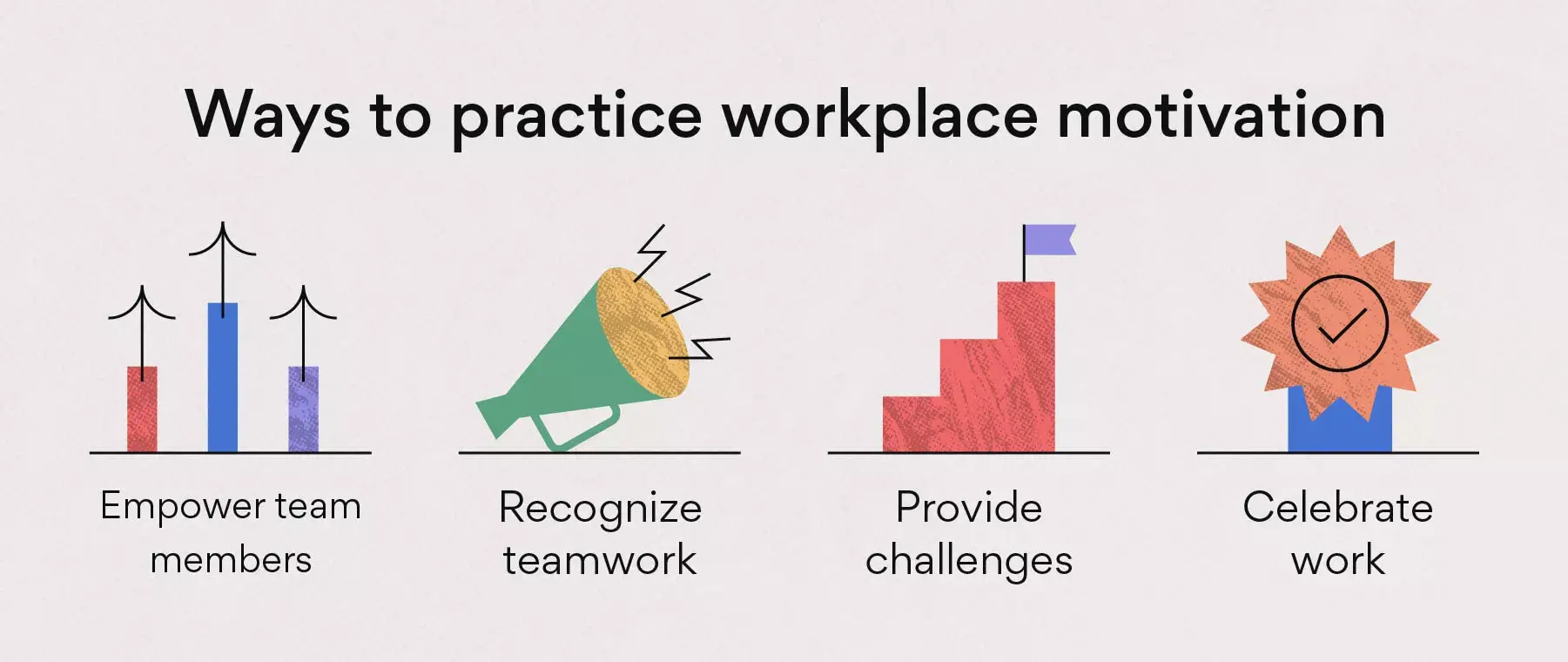 Ways to practice workplace motivation

Empower team members

Recognize teamwork

Provide challenges

Celebrate work